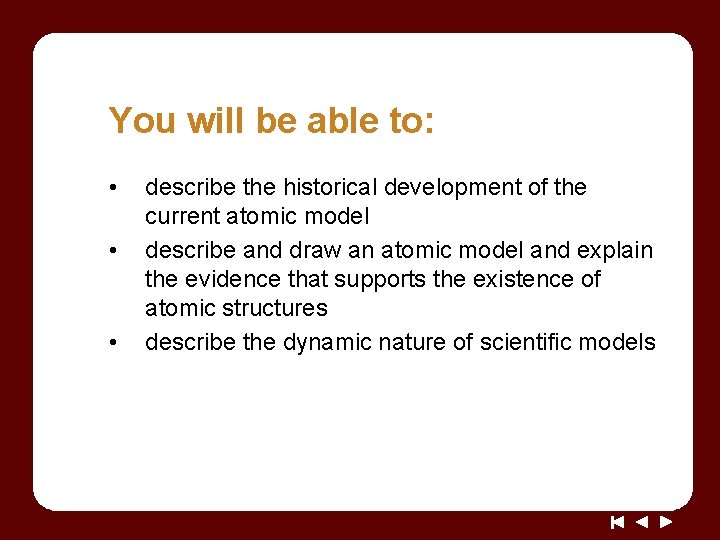 You will be able to:

• describe the historical development of the current atomic model
• describe and draw an atomic model and explain the evidence that supports the existence of atomic structures
• describe the dynamic nature of scientific models